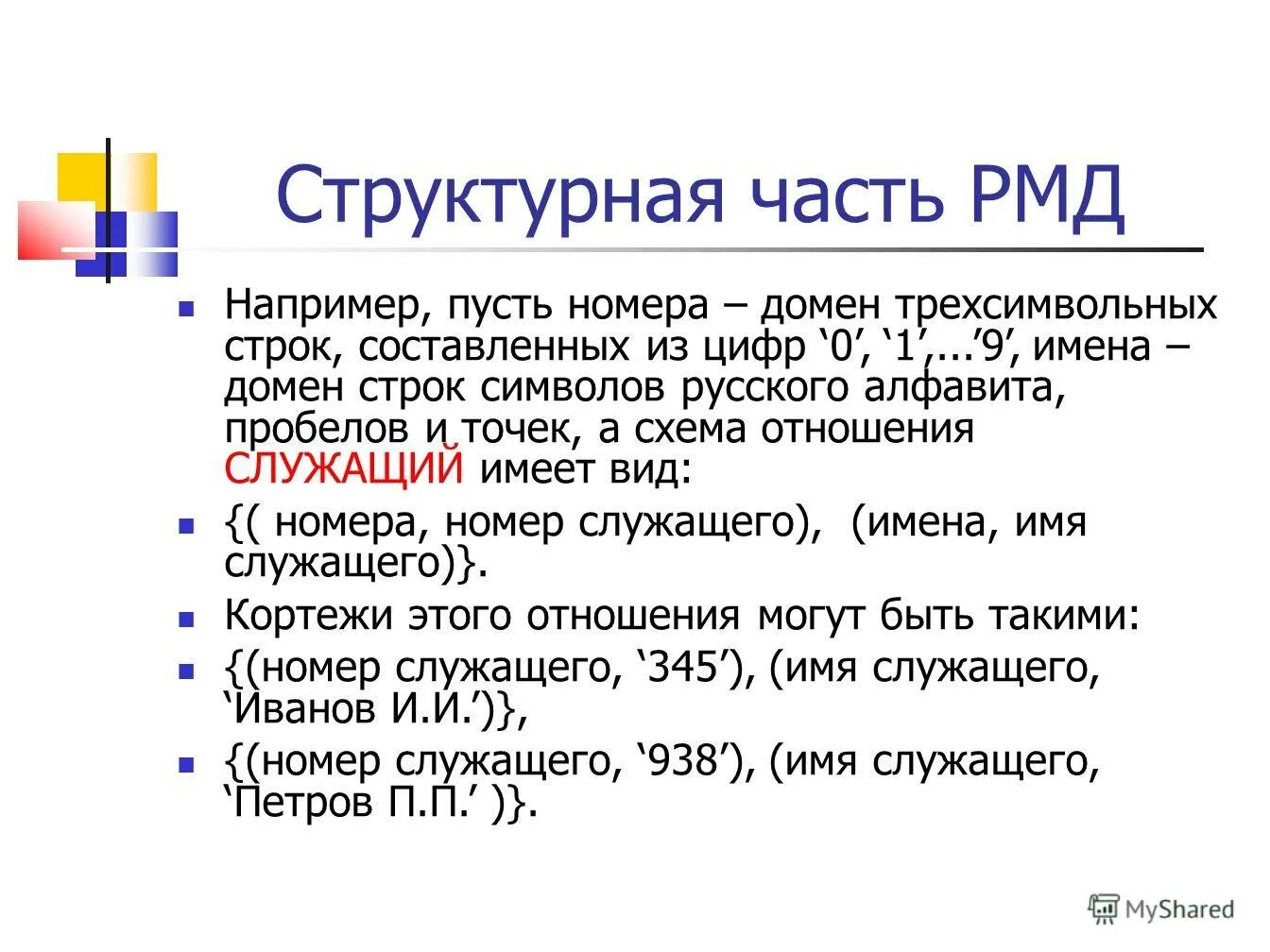 Структурная часть РМД

Например, пусть номера – домен трехсимвольных строк, составленных из цифр ‘0’, ‘1’,...’9’, имена – домен строк символов русского алфавита, пробелов и точек, а схема отношения СЛУЖАЩИЙ имеет вид:

{( номера, номер служащего), (имена, имя служащего)}.

Кортежи этого отношения могут быть такими:

{(номер служащего, ‘345’), (имя служащего, ‘Иванов И.И.’)},

{(номер служащего, ‘938’), (имя служащего, ‘Петров П.П.’ )}.

MyShared